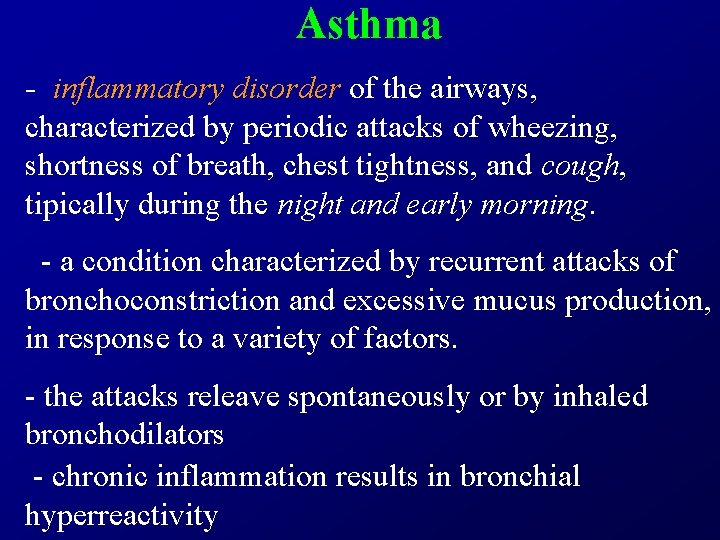 Asthma

- inflammatory disorder of the airways, characterized by periodic attacks of wheezing, shortness of breath, chest tightness, and cough, tipically during the night and early morning.

- a condition characterized by recurrent attacks of bronchoconstriction and excessive mucus production, in response to a variety of factors.

- the attacks releave spontaneously or by inhaled bronchodilators

- chronic inflammation results in bronchial hyperreactivity